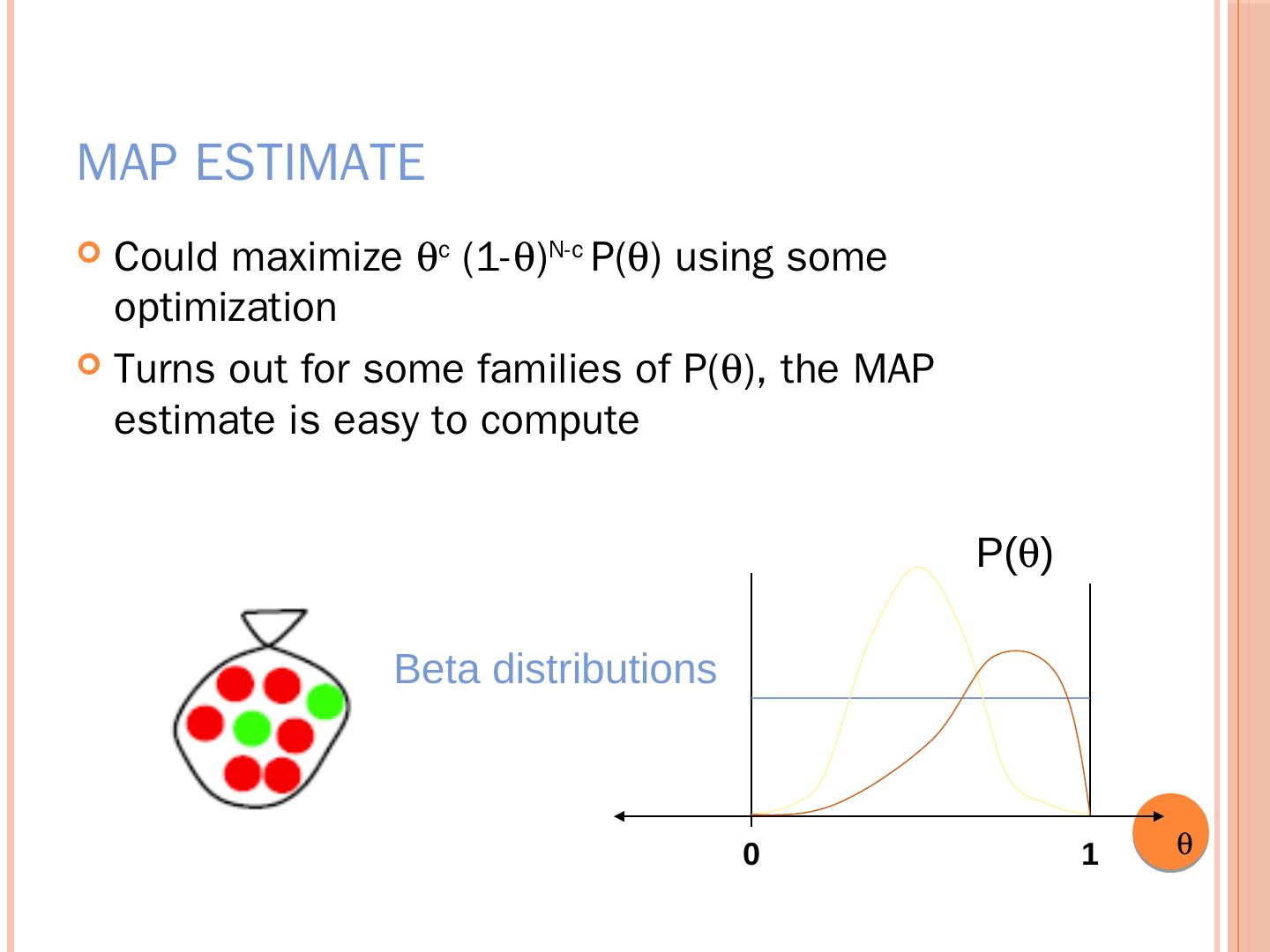 MAP ESTIMATE

Could maximize $\theta^c (1-\theta)^{N-c} P(\theta)$ using some optimization

Turns out for some families of $P(\theta)$, the MAP estimate is easy to compute

Beta distributions

$P(\theta)$

0

1

$\theta$